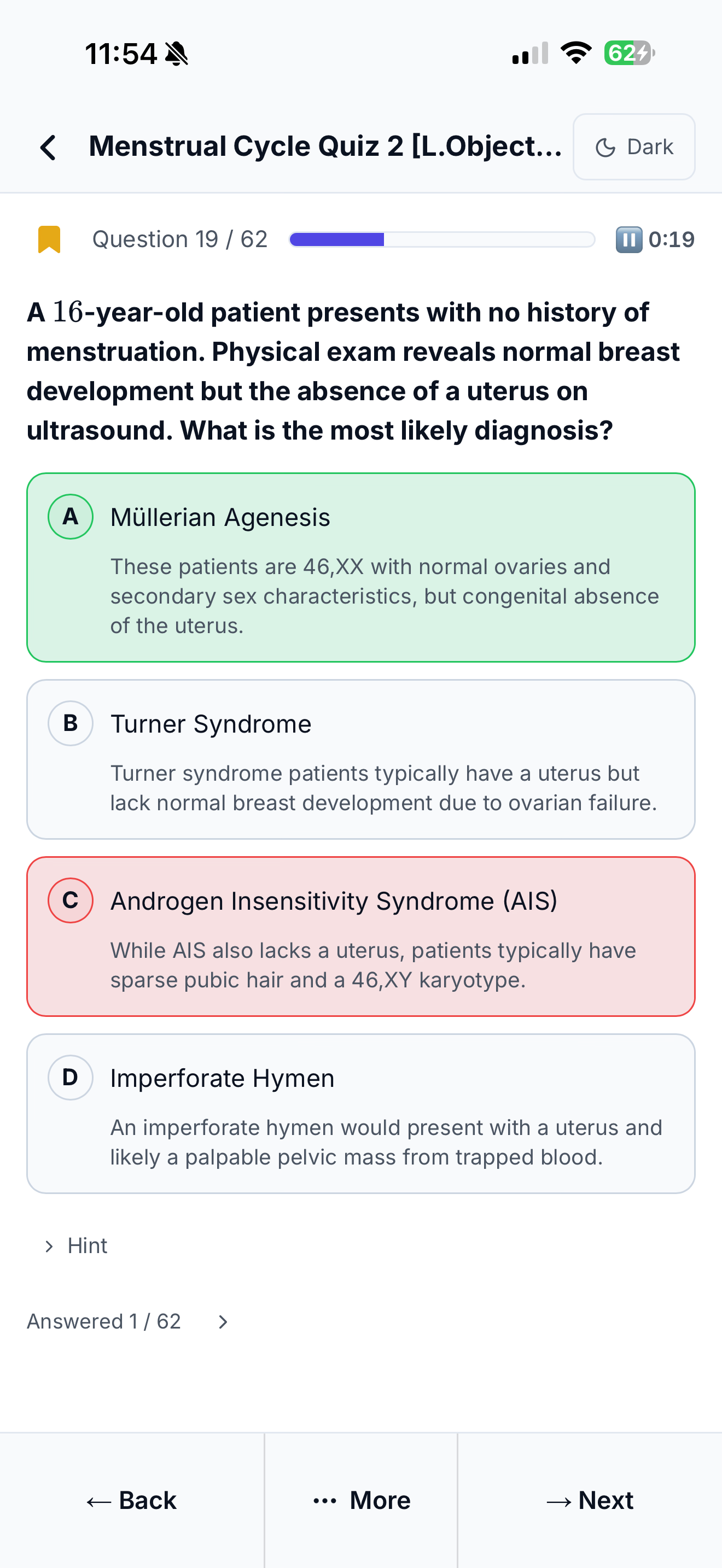 11:54

62

Menstrual Cycle Quiz 2 [L.Object...

Dark

Question 19 / 62

0:19

A $16$-year-old patient presents with no history of menstruation. Physical exam reveals normal breast development but the absence of a uterus on ultrasound. What is the most likely diagnosis?

A Müllerian Agenesis

These patients are 46,XX with normal ovaries and secondary sex characteristics, but congenital absence of the uterus.

B Turner Syndrome

Turner syndrome patients typically have a uterus but lack normal breast development due to ovarian failure.

C Androgen Insensitivity Syndrome (AIS)

While AIS also lacks a uterus, patients typically have sparse pubic hair and a 46,XY karyotype.

D Imperforate Hymen

An imperforate hymen would present with a uterus and likely a palpable pelvic mass from trapped blood.

Hint

Answered 1 / 62

← Back

··· More

→ Next